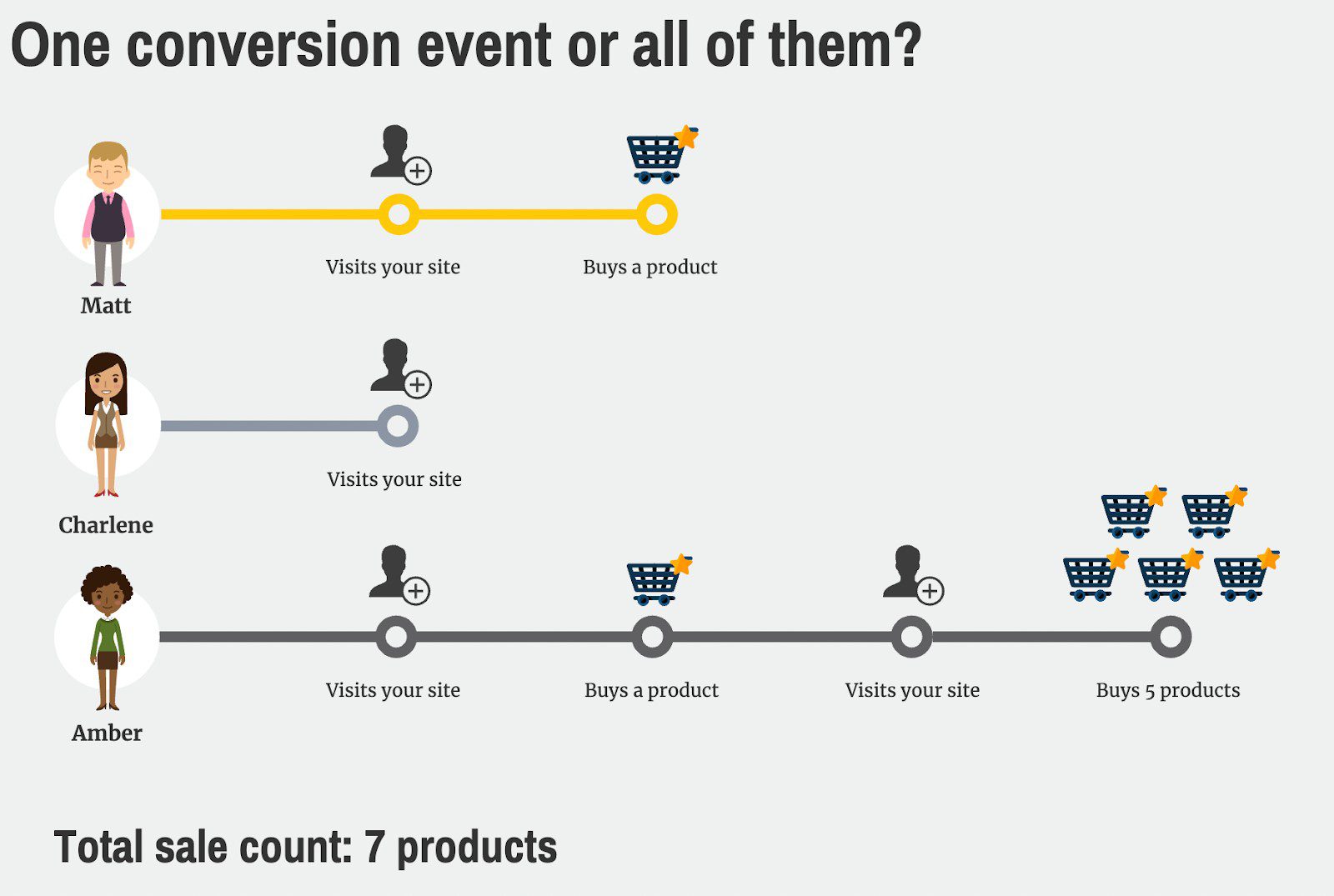 One conversion event or all of them?

Matt

Visits your site

Buys a product

Charlene

Visits your site

Amber

Visits your site

Buys a product

Visits your site

Buys 5 products

Total sale count: 7 products